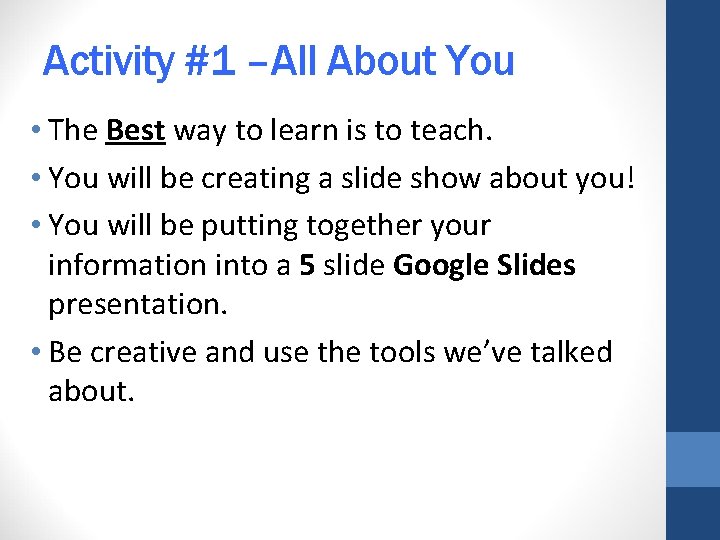 Activity #1 –All About You

• The Best way to learn is to teach.
• You will be creating a slide show about you!
• You will be putting together your information into a 5 slide Google Slides presentation.
• Be creative and use the tools we've talked about.